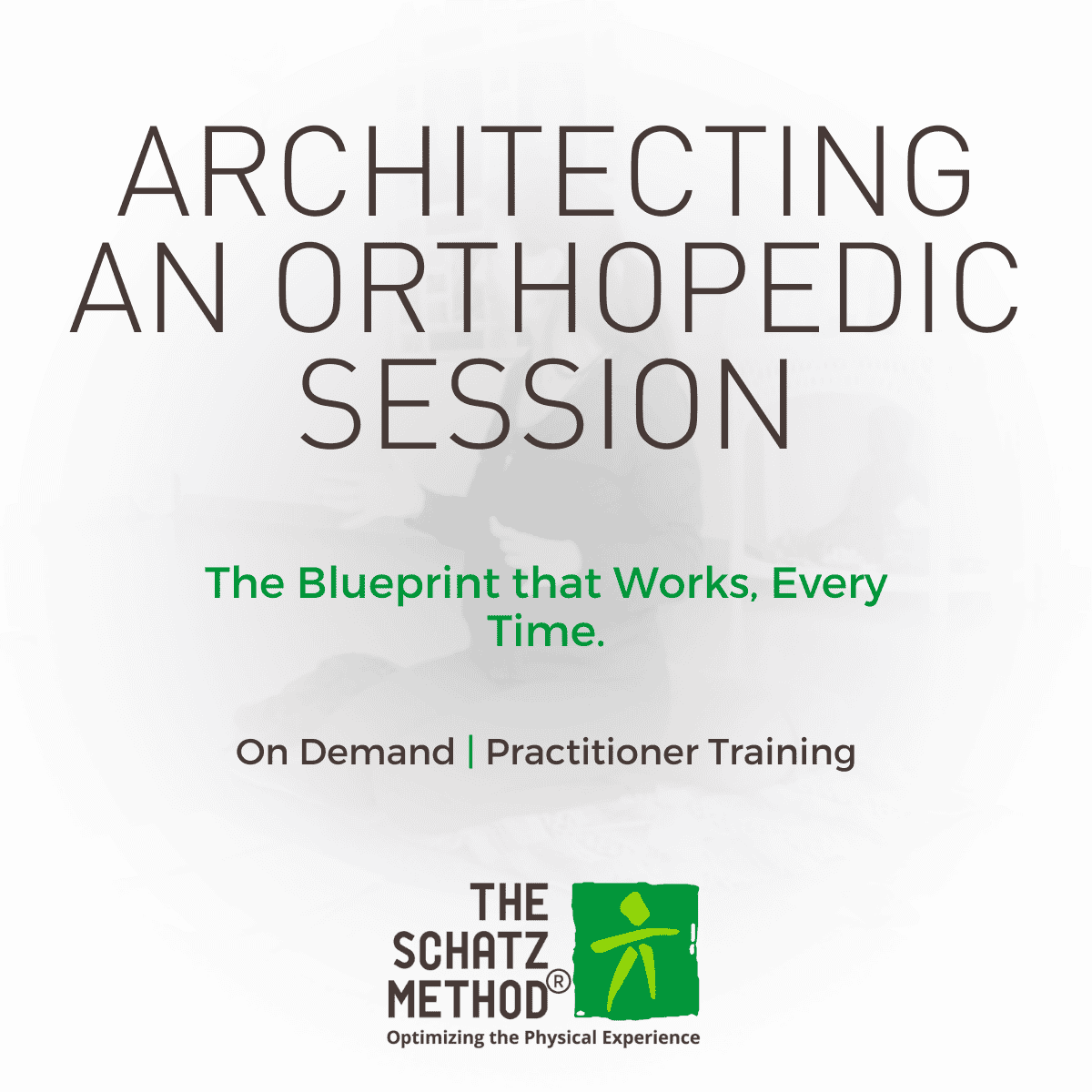 ARCHITECTING AN ORTHOPEDIC SESSION

The Blueprint that Works, Every Time.

On Demand | Practitioner Training

THE SCHATZ METHOD®
Optimizing the Physical Experience